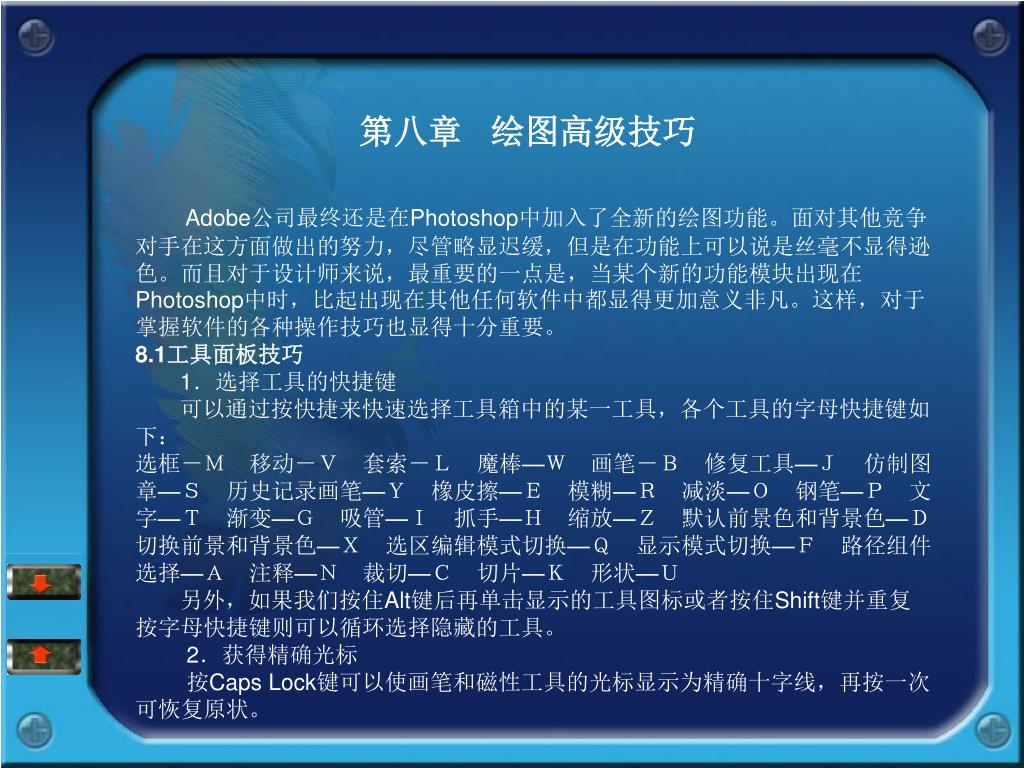 第八章　绘图高级技巧

Adobe公司最终还是在Photoshop中加入了全新的绘图功能。面对其他竞争对手在这方面做出的努力，尽管略显迟缓，但是在功能上可以说是丝毫不显得逊色。而且对于设计师来说，最重要的一点是，当某个新的功能模块出现在Photoshop中时，比起出现在其他任何软件中都显得更加意义非凡。这样，对于掌握软件的各种操作技巧也显得十分重要。

8.1工具面板技巧

1．选择工具的快捷键

可以通过按快捷来快速选择工具箱中的某一工具，各个工具的字母快捷键如下：

选框－M　移动－V　套索－L　魔棒—W　画笔－B　修复工具—J　仿制图章—S　历史记录画笔—Y　橡皮擦—E　模糊—R　减淡—O　钢笔—P　文字—T　渐变—G　吸管—I　抓手—H　缩放—Z　默认前景色和背景色—D　切换前景和背景色—X　选区编辑模式切换—Q　显示模式切换—F　路径组件选择—A　注释—N　裁切—C　切片—K　形状—U

另外，如果我们按住Alt键后再单击显示的工具图标或者按住Shift键并重复按字母快捷键则可以循环选择隐藏的工具。

2．获得精确光标

按Caps Lock键可以使画笔和磁性工具的光标显示为精确十字线，再按一次可恢复原状。